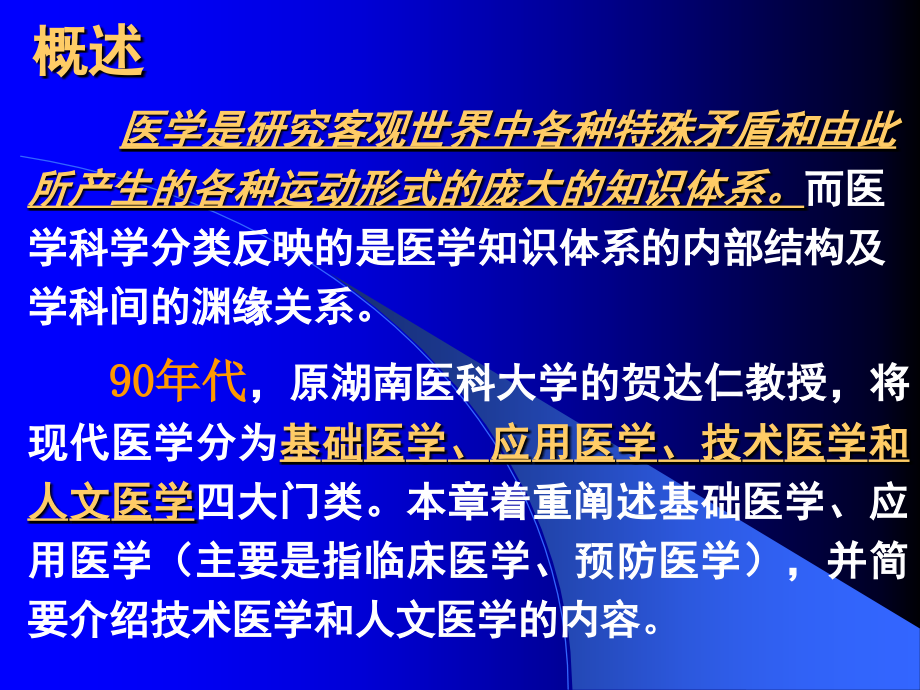 概述

医学是研究客观世界中各种特殊矛盾和由此所产生的各种运动形式的庞大的知识体系。而医学科学分类反映的是医学知识体系的内部结构及学科间的渊缘关系。

90年代，原湖南医科大学的贺达仁教授，将现代医学分为基础医学、应用医学、技术医学和人文医学四大门类。本章着重阐述基础医学、应用医学（主要是指临床医学、预防医学），并简要介绍技术医学和人文医学的内容。